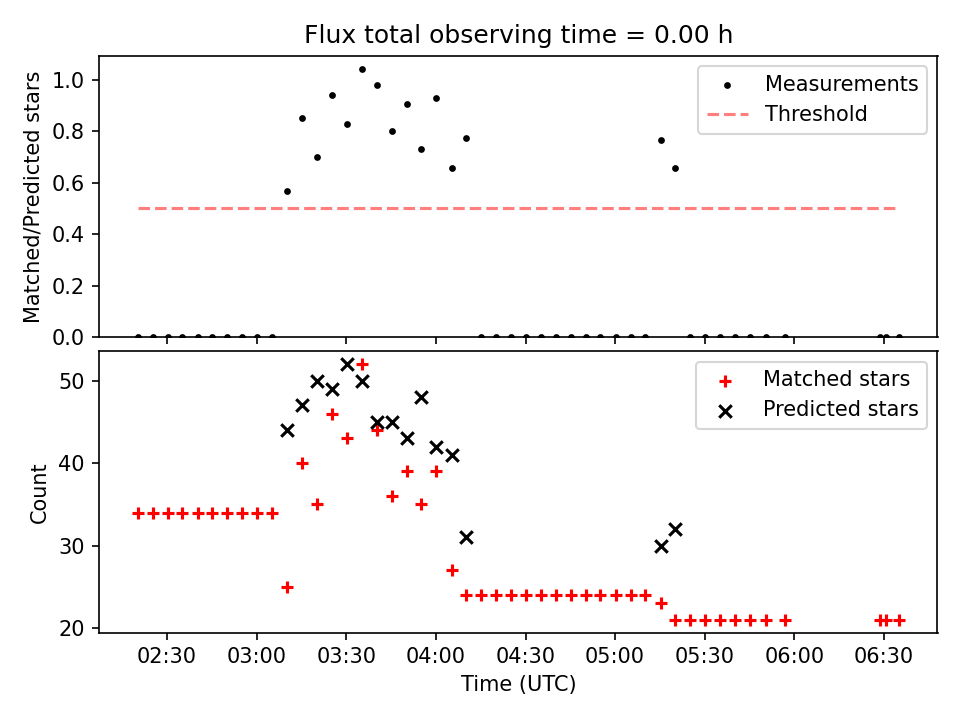 Flux total observing time = 0.00 h

Matched/Predicted stars

1.0
0.8
0.6
0.4
0.2
0.0

Measurements
Threshold

Count

50
40
30
20

Matched stars
Predicted stars

02:30
03:00
03:30
04:00
04:30
05:00
05:30
06:00
06:30

Time (UTC)